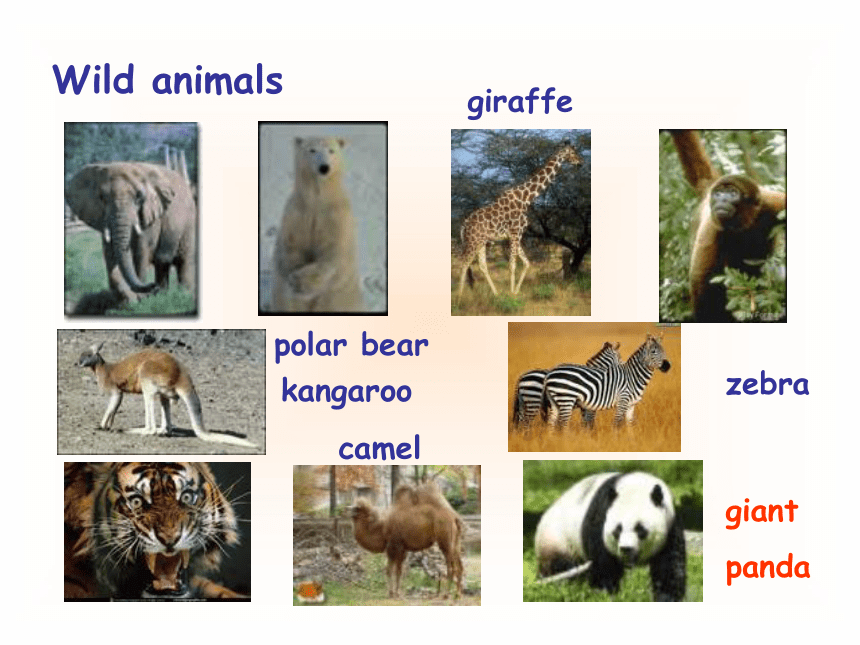 Wild animals

giraffe

polar bear

kangaroo

zebra

camel

giant

panda